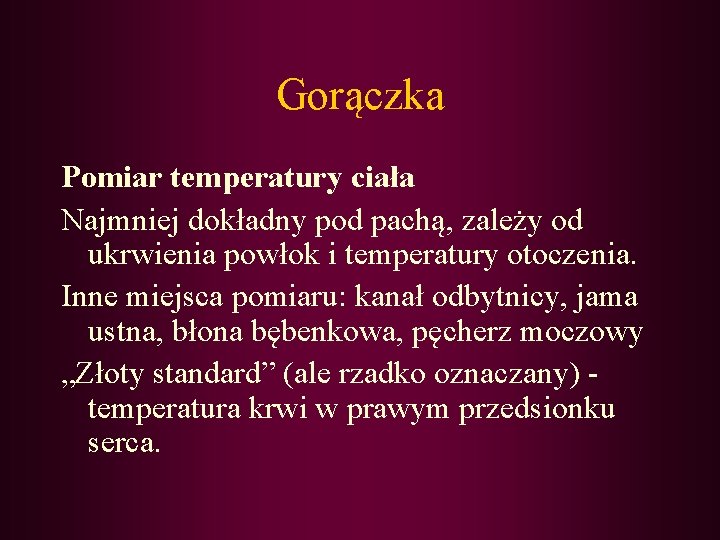 Gorączka

Pomiar temperatury ciała

Najmniej dokładny pod pachą, zależy od ukrwienia powłok i temperatury otoczenia.

Inne miejsca pomiaru: kanał odbytnicy, jama ustna, błona bębenkowa, pęcherz moczowy

„Złoty standard” (ale rzadko oznaczany) - temperatura krwi w prawym przedsionku serca.